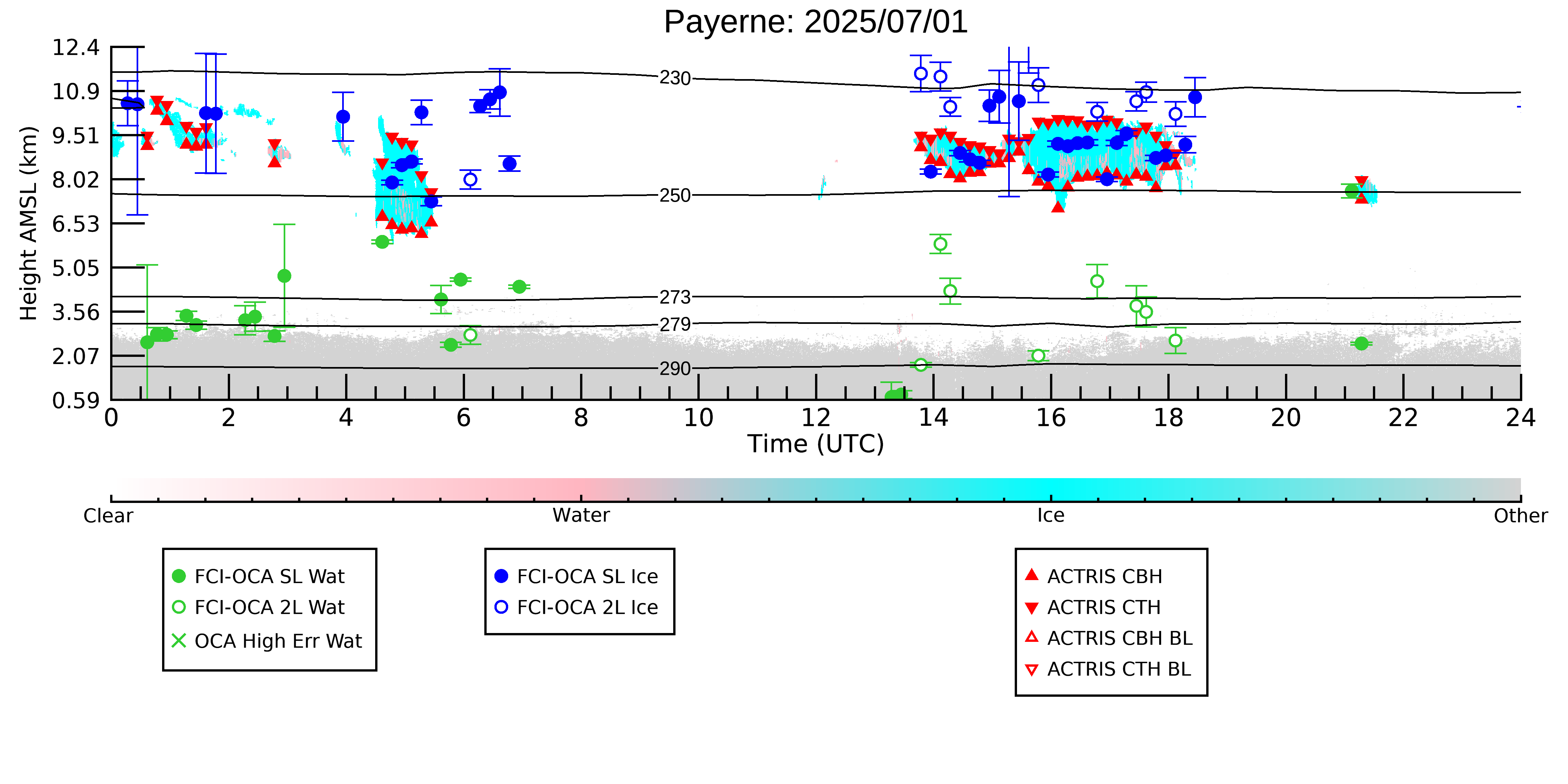 Payerne: 2025/07/01

Height AMSL (km)

12.4
10.9
9.51
8.02
6.53
5.05
3.56
2.07
0.59

230
250
273
279
290

0
2
4
6
8
10
12
14
16
18
20
22
24

Time (UTC)

Clear
Water
Ice
Other

FCI-OCA SL Wat
FCI-OCA 2L Wat
OCA High Err Wat

FCI-OCA SL Ice
FCI-OCA 2L Ice

ACTRIS CBH
ACTRIS CTH
ACTRIS CBH BL
ACTRIS CTH BL